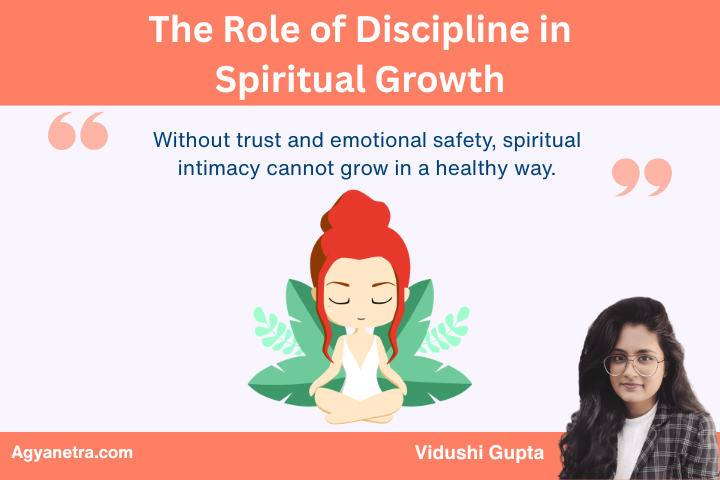 The Role of Discipline in Spiritual Growth

Without trust and emotional safety, spiritual intimacy cannot grow in a healthy way.

Agyanetra.com

Vidushi Gupta